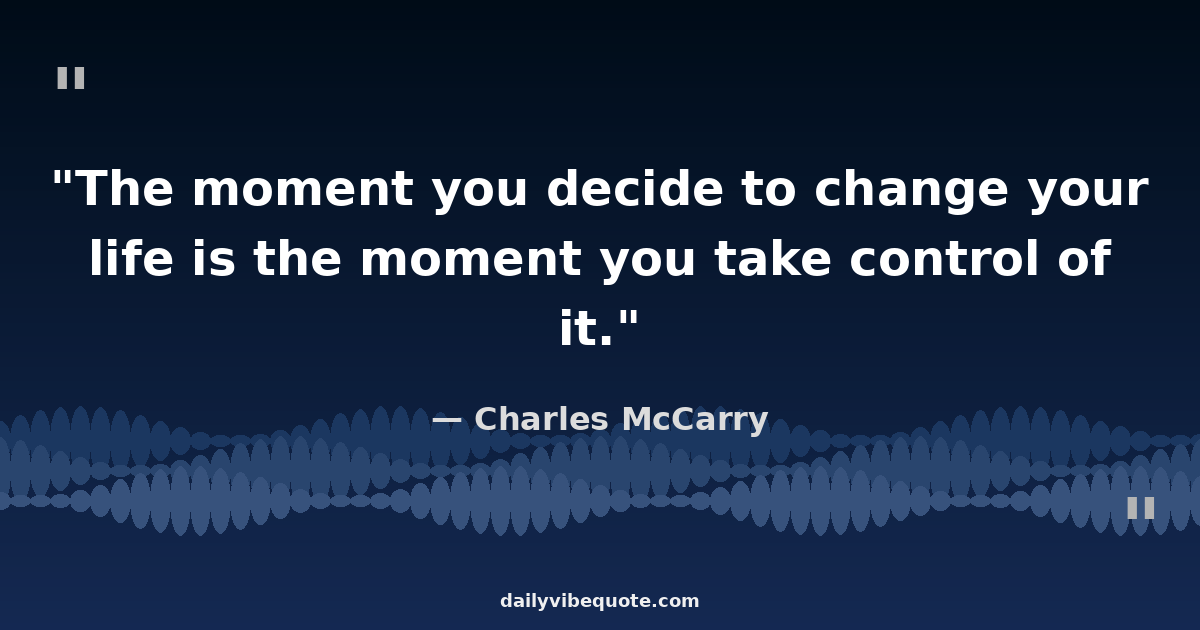 "

"The moment you decide to change your life is the moment you take control of it."

— Charles McCarry

"

dailyvibequote.com